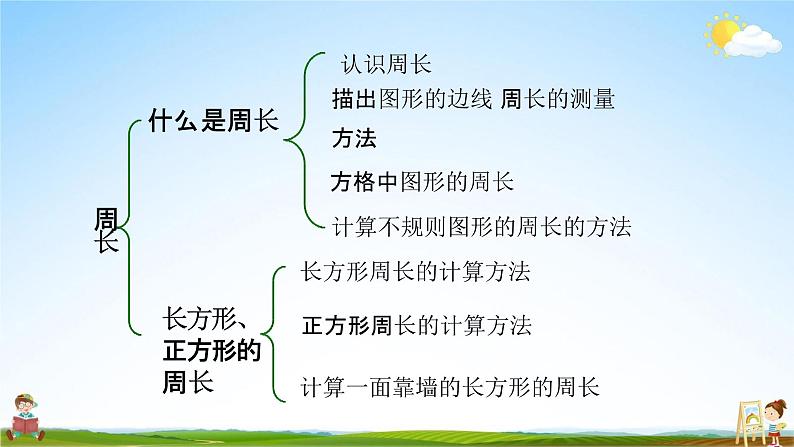 周长

什么是周长

认识周长

描出图形的边线 周长的测量方法

方格中图形的周长

计算不规则图形的周长的方法

长方形、正方形的周长

长方形周长的计算方法

正方形周长的计算方法

计算一面靠墙的长方形的周长